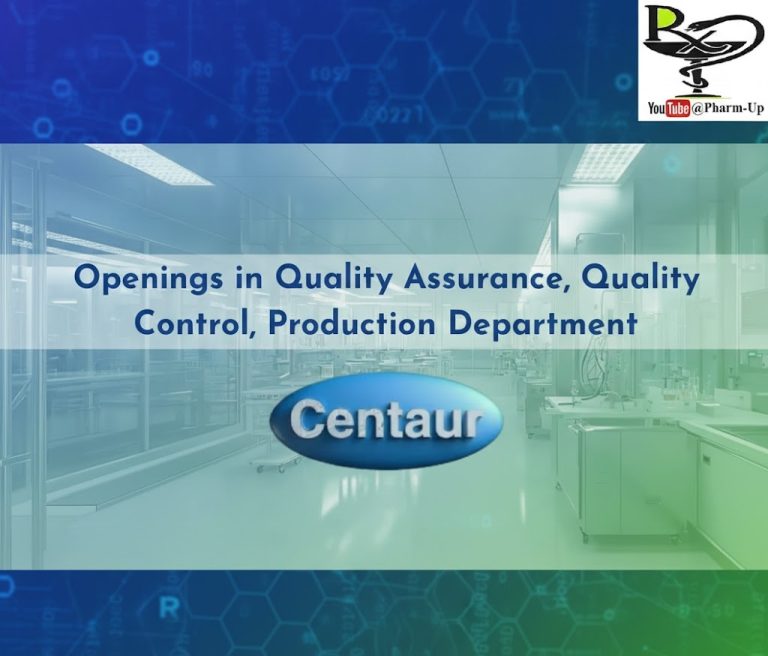 Rx

YouTube @Pharm-Up

Openings in Quality Assurance, Quality Control, Production Department

Centaur